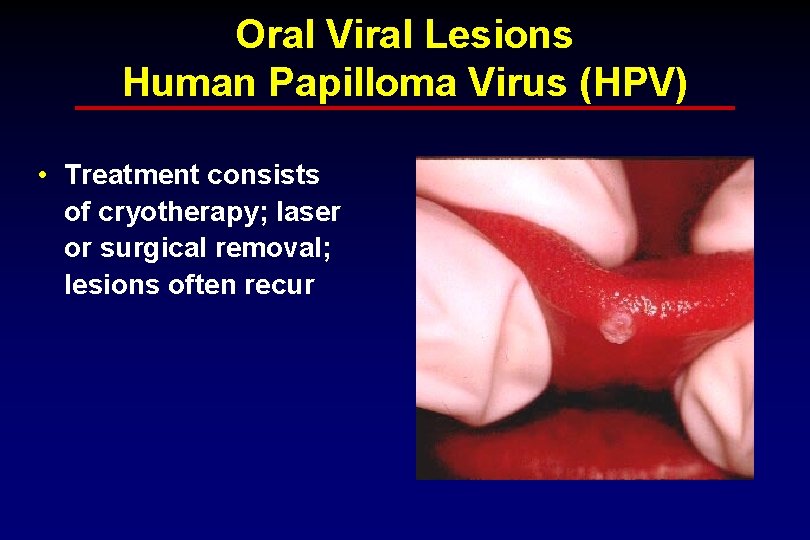 Oral Viral Lesions
Human Papilloma Virus (HPV)

• Treatment consists of cryotherapy; laser or surgical removal; lesions often recur